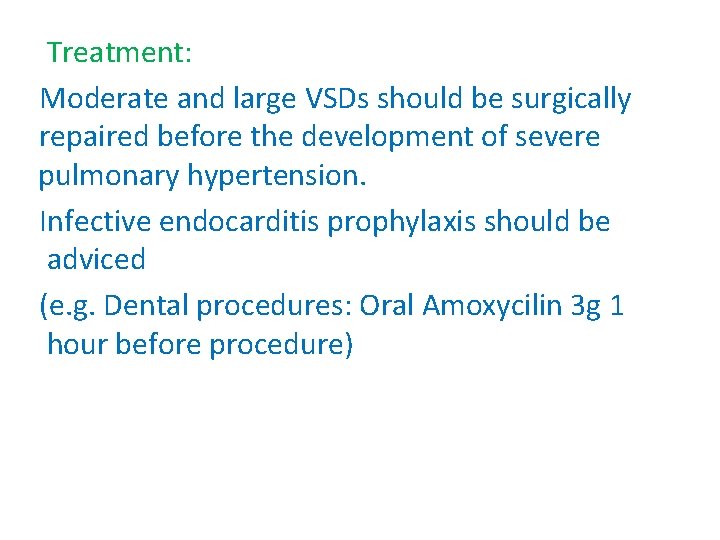 Treatment:

Moderate and large VSDs should be surgically repaired before the development of severe pulmonary hypertension.

Infective endocarditis prophylaxis should be adviced

(e.g. Dental procedures: Oral Amoxycilin 3g 1 hour before procedure)